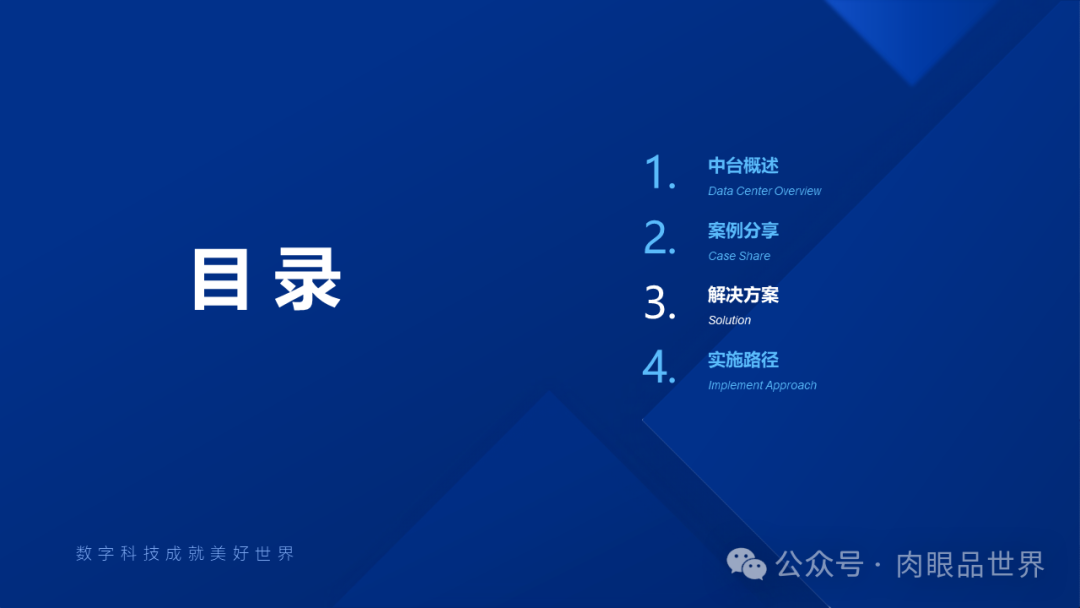 目录

1. 中台概述
Data Center Overview

2. 案例分享
Case Share

3. 解决方案
Solution

4. 实施路径
Implement Approach

数字科技成就美好世界

公众号 · 肉眼品世界